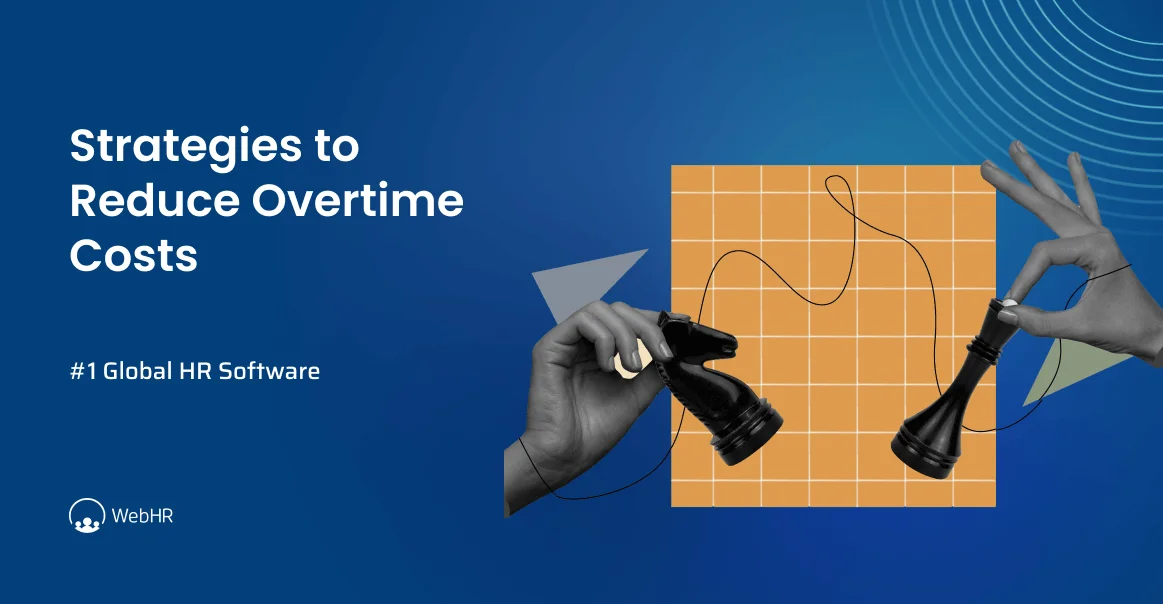 Strategies to Reduce Overtime Costs

#1 Global HR Software

WebHR